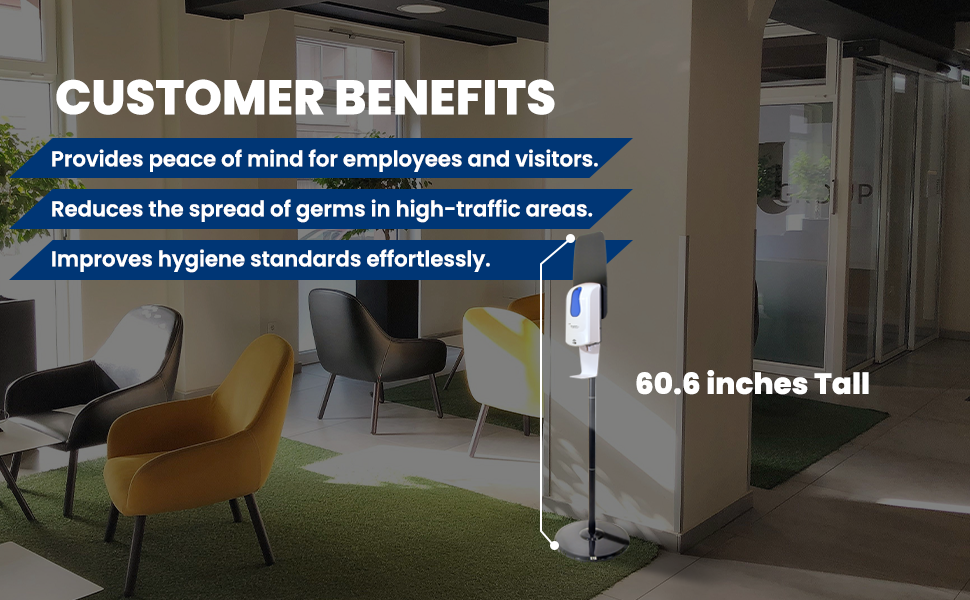 CUSTOMER BENEFITS

Provides peace of mind for employees and visitors.

Reduces the spread of germs in high-traffic areas.

Improves hygiene standards effortlessly.

60.6 inches Tall